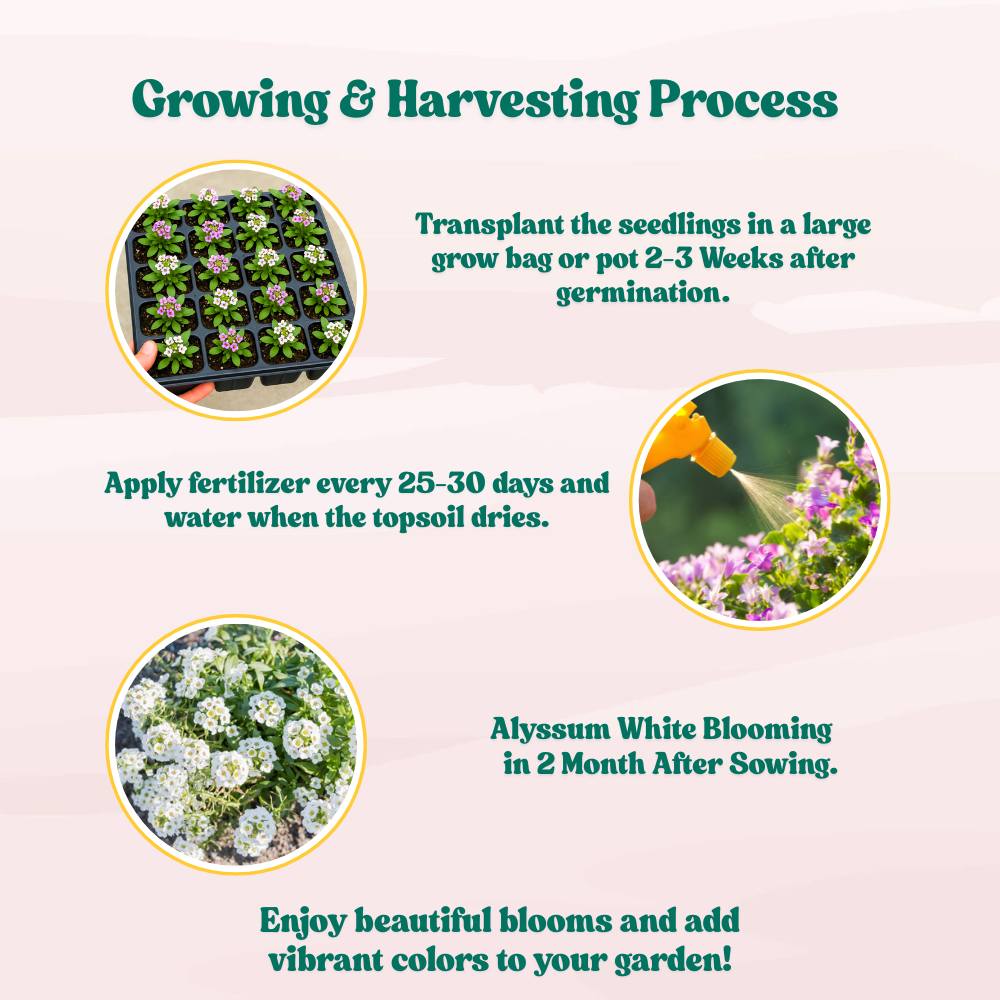 Growing & Harvesting Process

Transplant the seedlings in a large grow bag or pot 2-3 Weeks after germination.

Apply fertilizer every 25-30 days and water when the topsoil dries.

Alyssum White Blooming in 2 Month After Sowing.

Enjoy beautiful blooms and add vibrant colors to your garden!